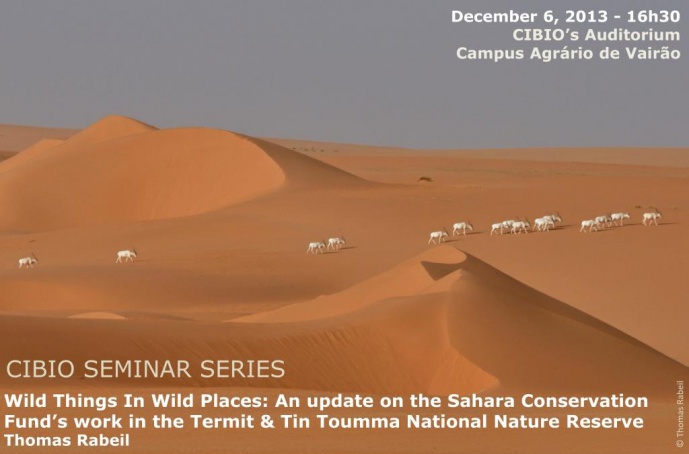 December 6, 2013 - 16h30
CIBIO's Auditorium
Campus Agrário de Vairão

CIBIO SEMINAR SERIES

Wild Things In Wild Places: An update on the Sahara Conservation Fund's work in the Termit & Tin Toumma National Nature Reserve
Thomas Rabeil

© Thomas Rabeil